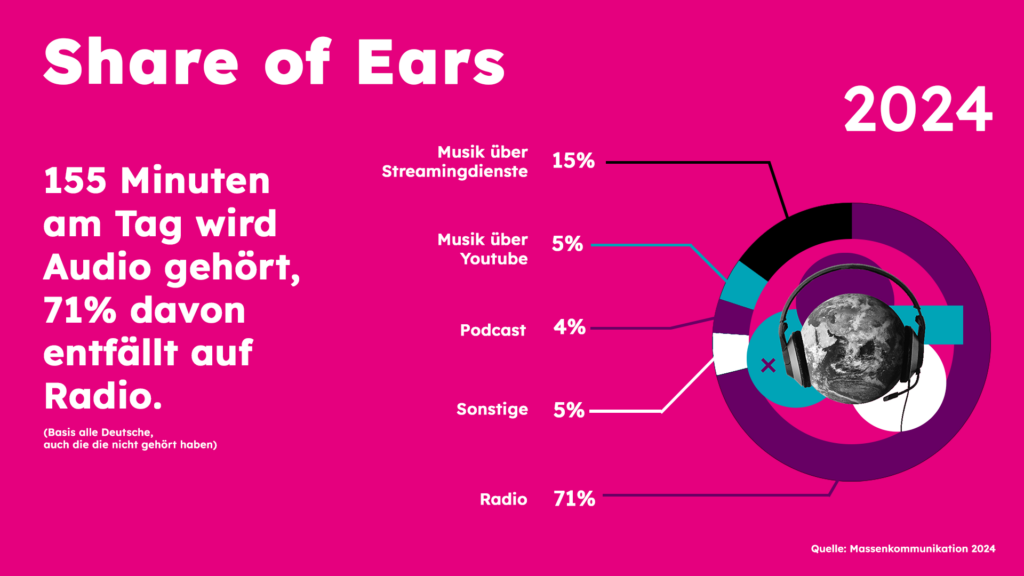 Share of Ears

2024

155 Minuten am Tag wird Audio gehört, 71% davon entfällt auf Radio.

(Basis alle Deutsche, auch die die nicht gehört haben)

Musik über Streamingdienste 15%

Musik über Youtube 5%

Podcast 4%

Sonstige 5%

Radio 71%

Quelle: Massenkommunikation 2024